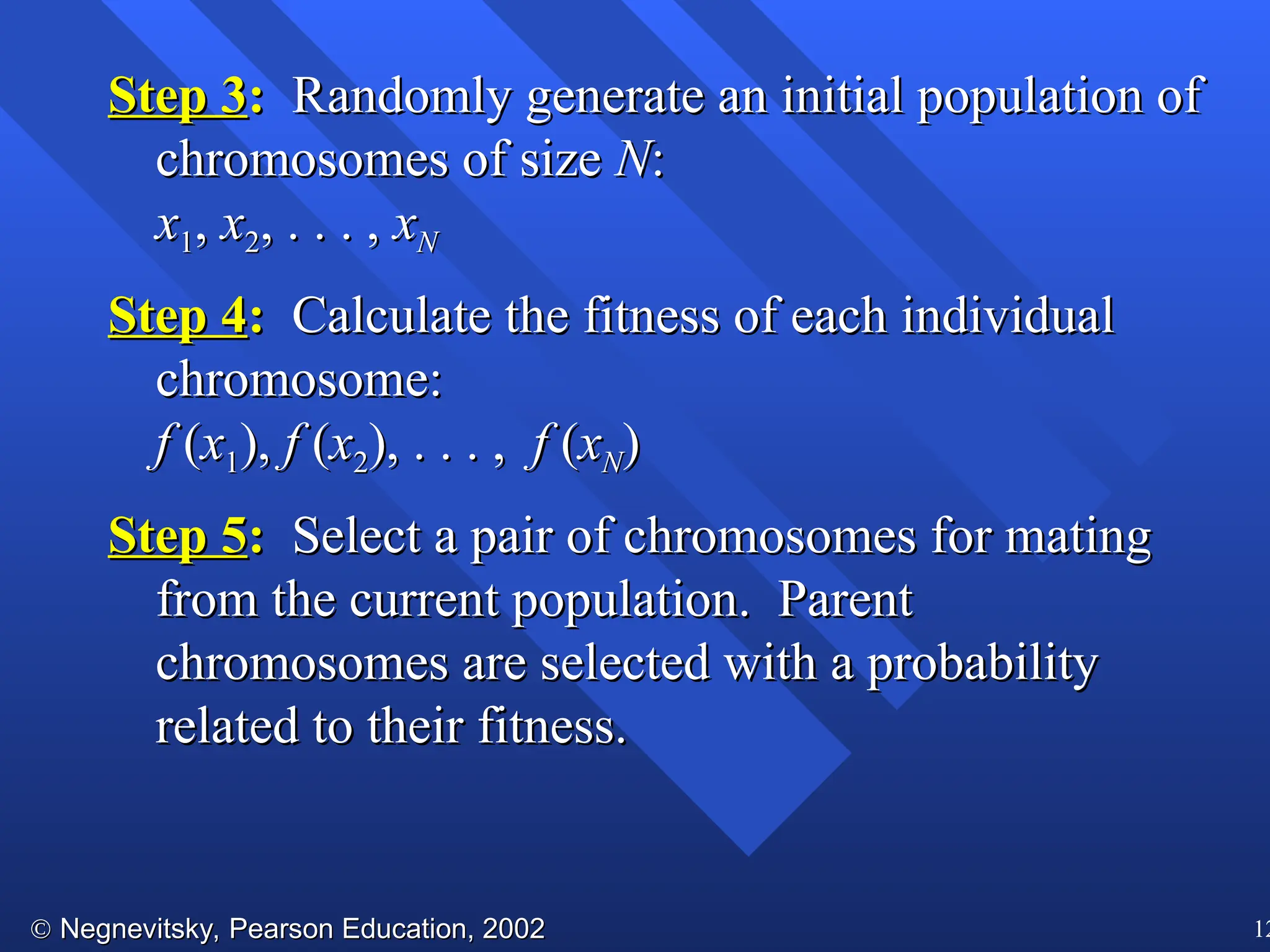 Step 3: Randomly generate an initial population of chromosomes of size $N$:

$x_1, x_2, \ldots, x_N$

Step 4: Calculate the fitness of each individual chromosome:

$f(x_1), f(x_2), \ldots, f(x_N)$

Step 5: Select a pair of chromosomes for mating from the current population. Parent chromosomes are selected with a probability related to their fitness.

© Negnevitsky, Pearson Education, 2002

12